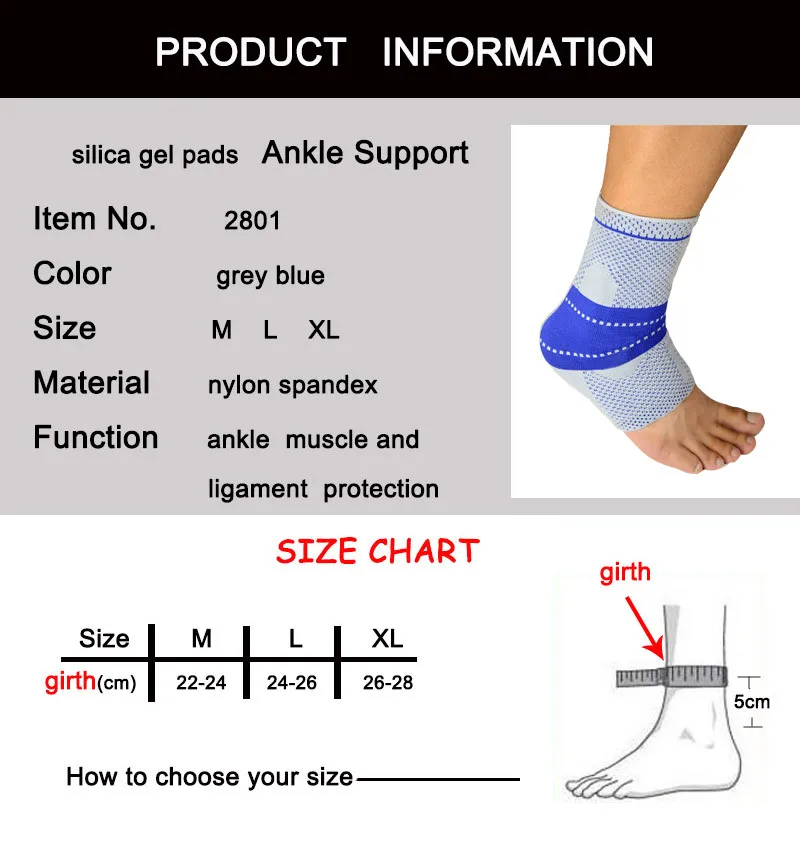 PRODUCT INFORMATION

silica gel pads Ankle Support

Item No. 2801

Color grey blue

Size M L XL

Material nylon spandex

Function ankle muscle and ligament protection

SIZE CHART

| Size | M | L | XL |
|---|---|---|---|
| girth(cm) | 22-24 | 24-26 | 26-28 |

How to choose your size

girth

5cm